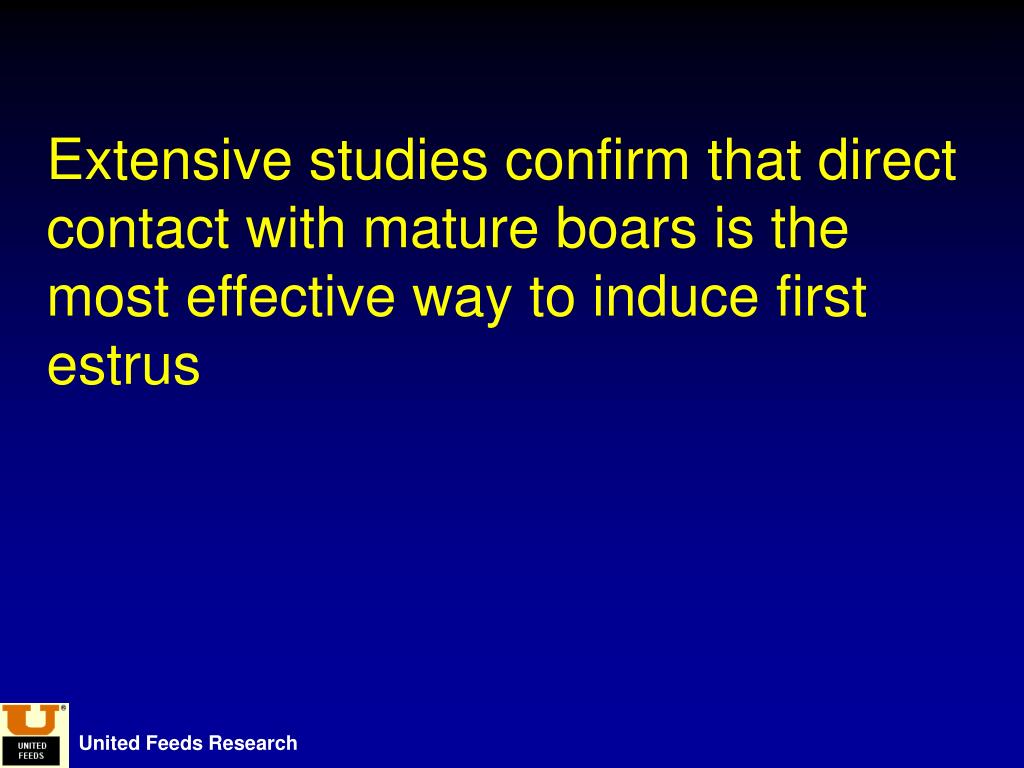 Extensive studies confirm that direct contact with mature boars is the most effective way to induce first estrus

UNITED FEEDS

United Feeds Research